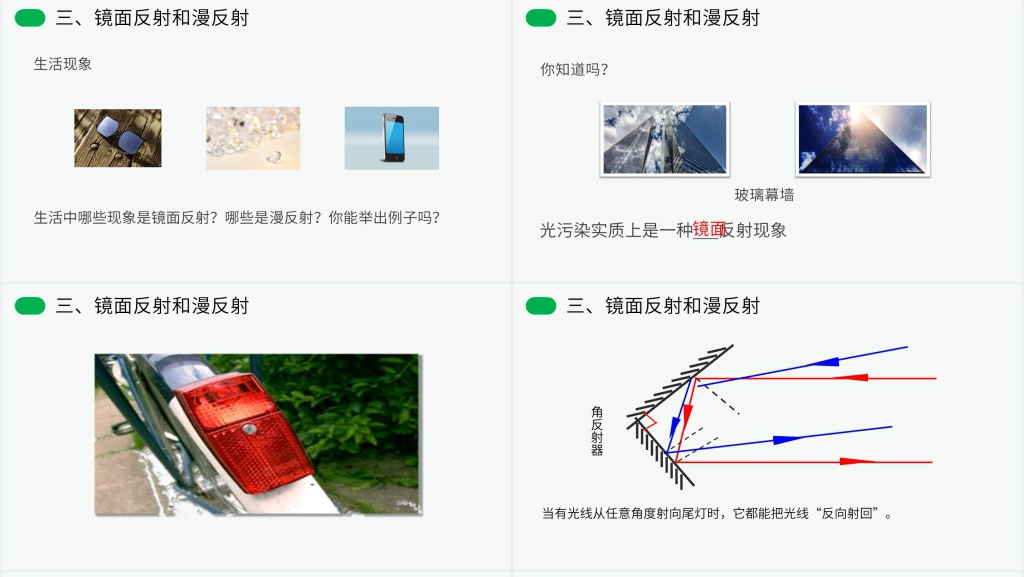 三、镜面反射和漫反射

生活现象

生活中哪些现象是镜面反射？哪些是漫反射？你能举出例子吗？

三、镜面反射和漫反射

你知道吗？

玻璃幕墙

光污染实质上是一种镜面反射现象

三、镜面反射和漫反射

三、镜面反射和漫反射

角反射器

当有光线从任意角度射向尾灯时，它都能把光线“反向射回”。